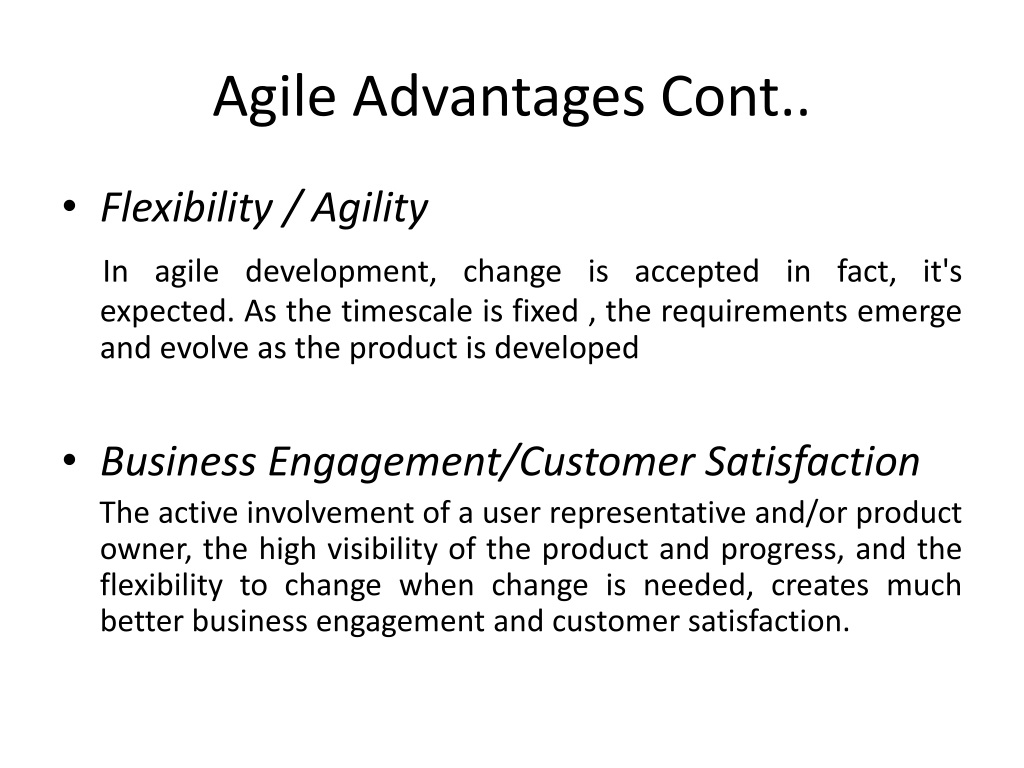 Agile Advantages Cont..

• Flexibility / Agility

In agile development, change is accepted in fact, it's expected. As the timescale is fixed , the requirements emerge and evolve as the product is developed

• Business Engagement/Customer Satisfaction

The active involvement of a user representative and/or product owner, the high visibility of the product and progress, and the flexibility to change when change is needed, creates much better business engagement and customer satisfaction.